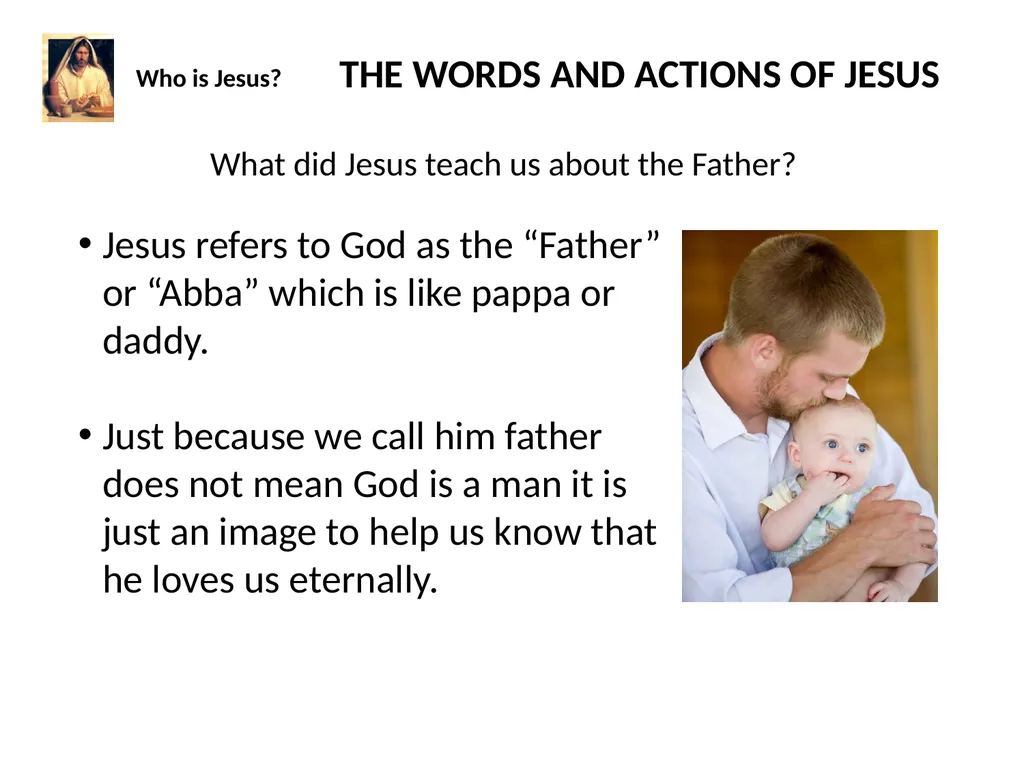 Who is Jesus? THE WORDS AND ACTIONS OF JESUS

What did Jesus teach us about the Father?

• Jesus refers to God as the “Father” or “Abba” which is like pappa or daddy.

• Just because we call him father does not mean God is a man it is just an image to help us know that he loves us eternally.